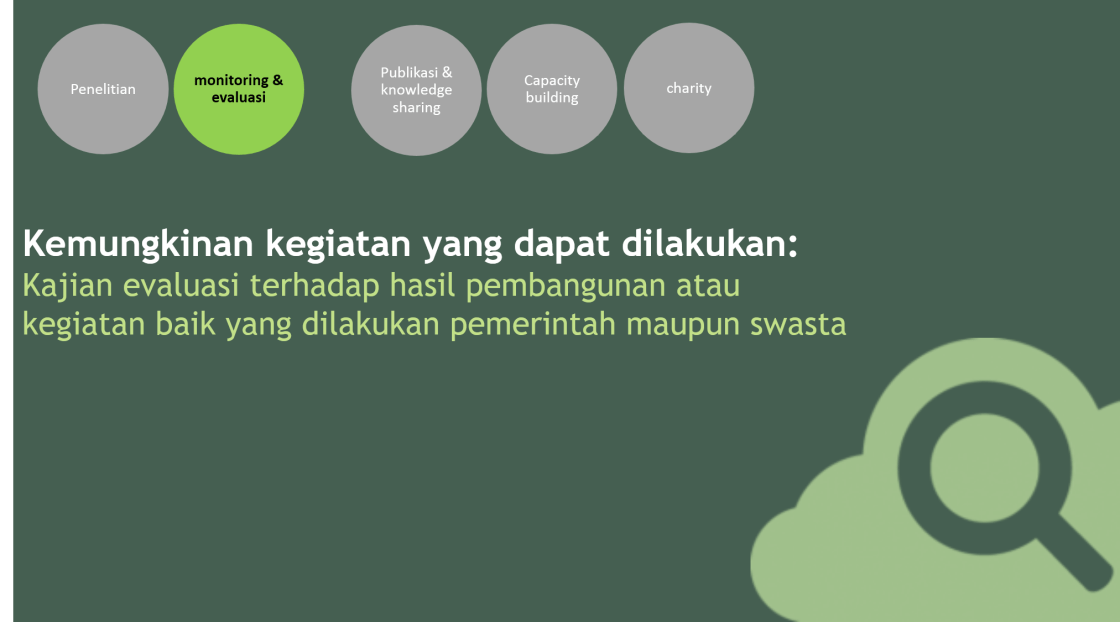 Penelitian

monitoring & evaluasi

Publikasi & knowledge sharing

Capacity building

charity

Kemungkinan kegiatan yang dapat dilakukan:
Kajian evaluasi terhadap hasil pembangunan atau kegiatan baik yang dilakukan pemerintah maupun swasta